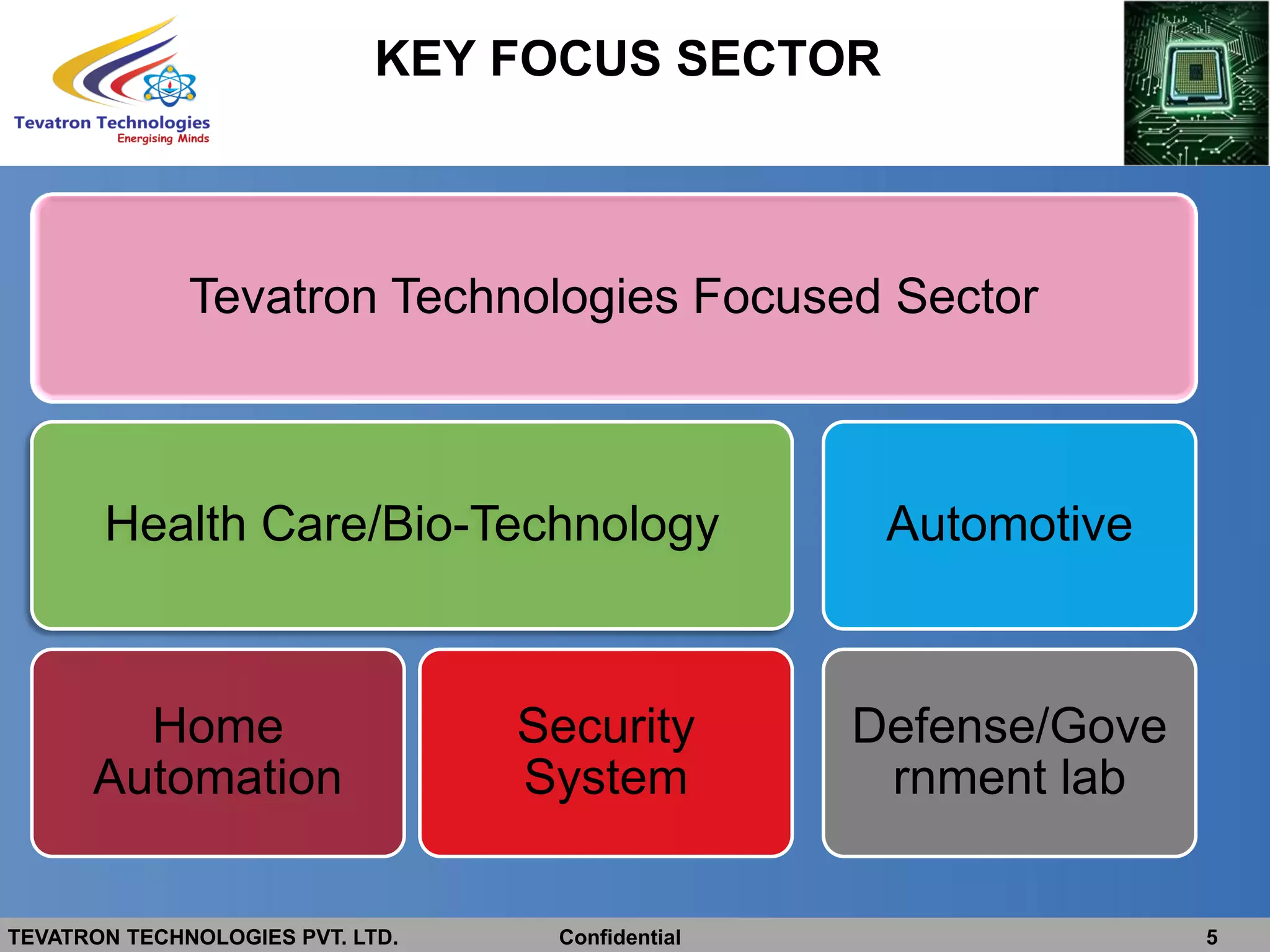 Tevatron Technologies
Energising Minds

KEY FOCUS SECTOR

Tevatron Technologies Focused Sector

Health Care/Bio-Technology

Automotive

Home Automation

Security System

Defense/Government lab

TEVATRON TECHNOLOGIES PVT. LTD. Confidential 5